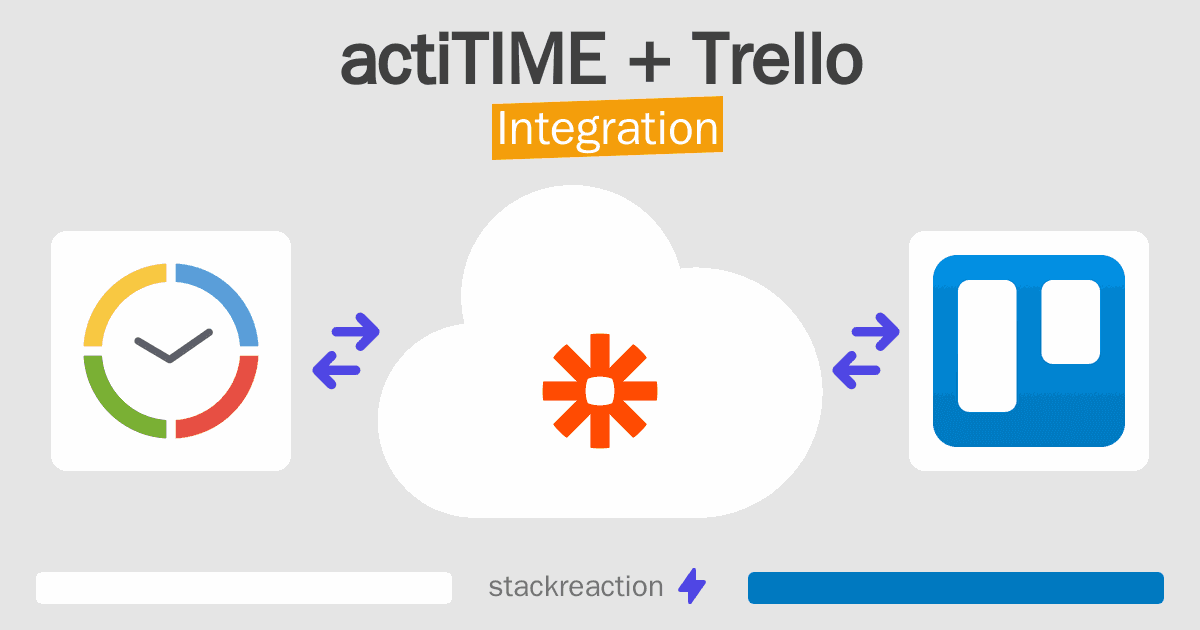 actiTIME + Trello
Integration

stackreaction